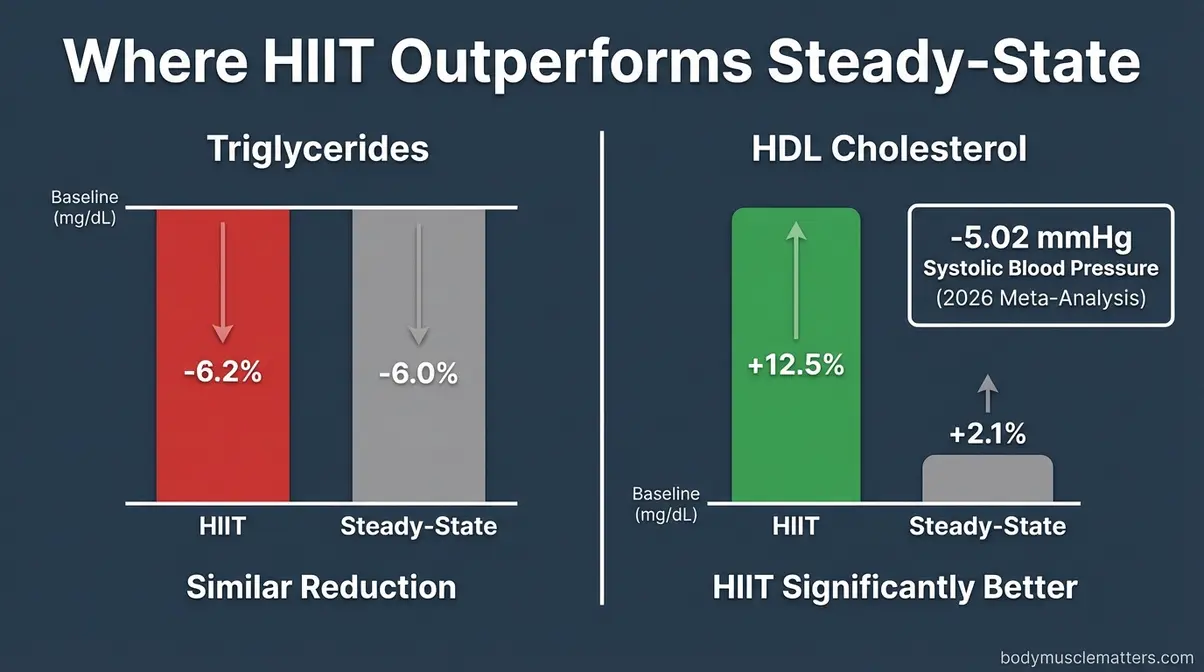 Where HIIT Outperforms Steady-State

Triglycerides

Baseline (mg/dL)

-6.2%

-6.0%

HIIT

Steady-State

Similar Reduction

HDL Cholesterol

-5.02 mmHg
Systolic Blood Pressure
(2026 Meta-Analysis)

+12.5%

+2.1%

Baseline (mg/dL)

HIIT

Steady-State

HIIT Significantly Better

bodymusclematters.com